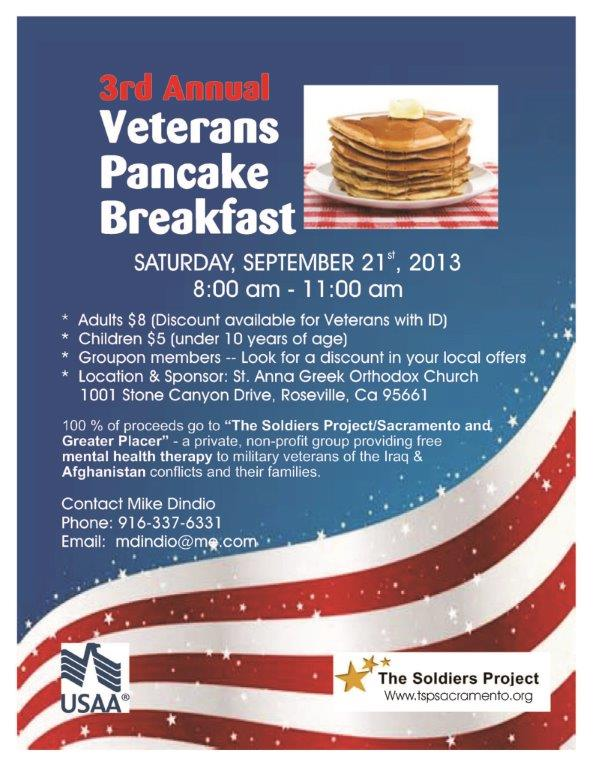 3rd Annual
Veterans Pancake Breakfast

SATURDAY, SEPTEMBER 21$^{st}$, 2013
8:00 am - 11:00 am

* Adults $8 (Discount available for Veterans with ID)
* Children $5 (under 10 years of age)
* Groupon members -- Look for a discount in your local offers
* Location & Sponsor: St. Anna Greek Orthodox Church 1001 Stone Canyon Drive, Roseville, Ca 95661

100 % of proceeds go to "The Soldiers Project/Sacramento and Greater Placer" - a private, non-profit group providing free mental health therapy to military veterans of the Iraq & Afghanistan conflicts and their families.

Contact Mike Dindio
Phone: 916-337-6331
Email: mdindio@me.com

USAA®

The Soldiers Project
Www.tspsacramento.org